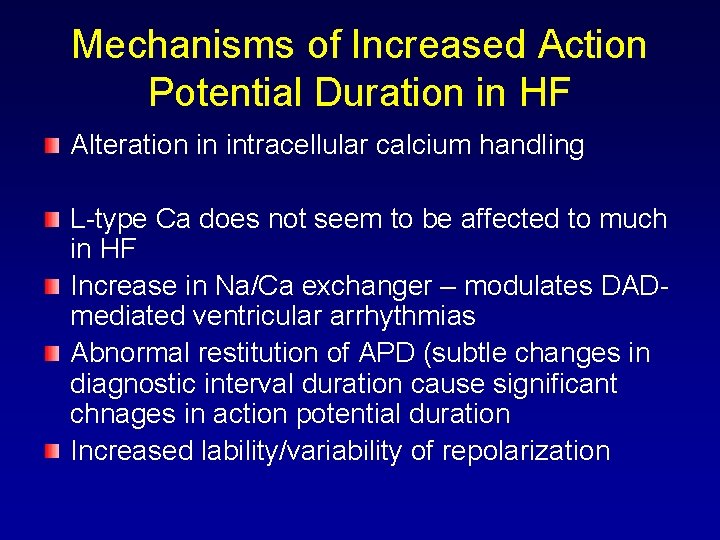 Mechanisms of Increased Action Potential Duration in HF

Alteration in intracellular calcium handling

L-type Ca does not seem to be affected to much in HF

Increase in Na/Ca exchanger – modulates DAD-mediated ventricular arrhythmias

Abnormal restitution of APD (subtle changes in diagnostic interval duration cause significant chnages in action potential duration

Increased lability/variability of repolarization